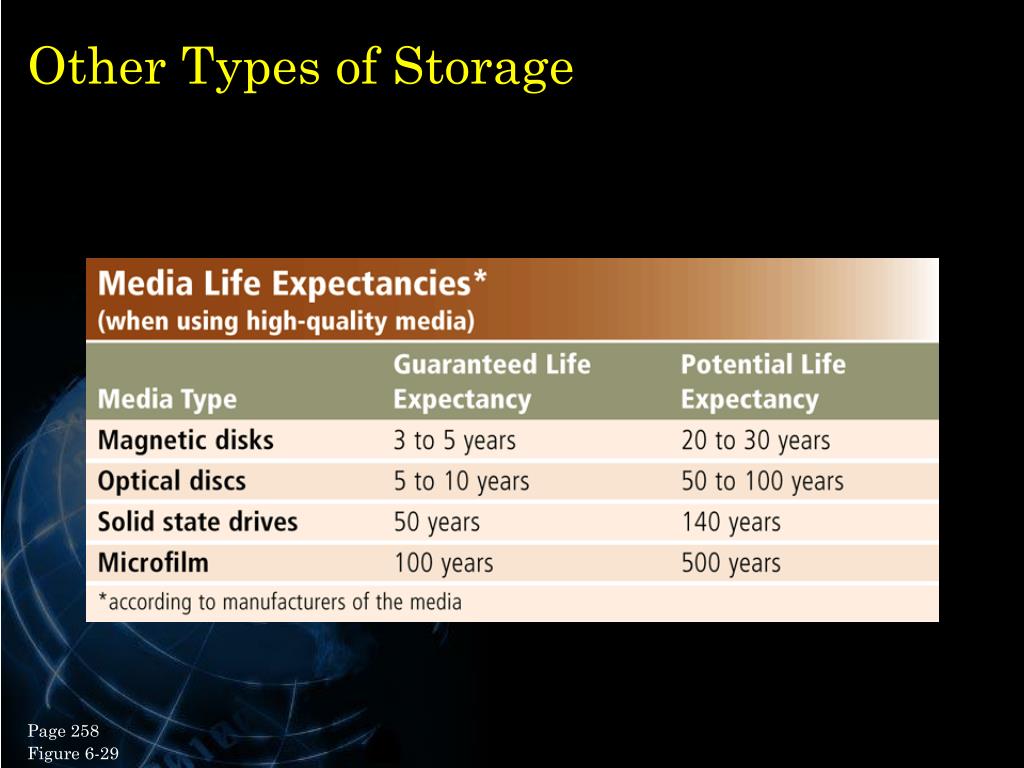 Other Types of Storage

Media Life Expectancies*
(when using high-quality media)

| Media Type | Guaranteed Life Expectancy | Potential Life Expectancy |
|---|---|---|
| Magnetic disks | 3 to 5 years | 20 to 30 years |
| Optical discs | 5 to 10 years | 50 to 100 years |
| Solid state drives | 50 years | 140 years |
| Microfilm | 100 years | 500 years |

*according to manufacturers of the media

Page 258
Figure 6-29